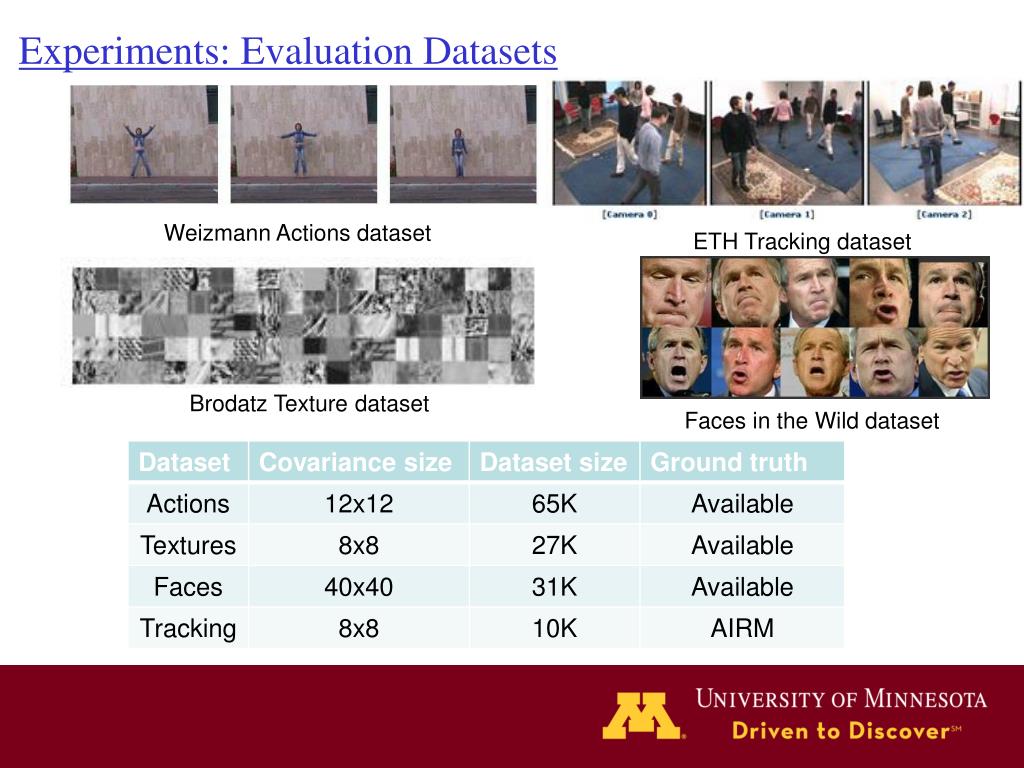 Experiments: Evaluation Datasets

[Camera 0] [Camera 1] [Camera 2]

Weizmann Actions dataset

ETH Tracking dataset

Brodatz Texture dataset

Faces in the Wild dataset

| Dataset | Covariance size | Dataset size | Ground truth |
|---|---|---|---|
| Actions | 12x12 | 65K | Available |
| Textures | 8x8 | 27K | Available |
| Faces | 40x40 | 31K | Available |
| Tracking | 8x8 | 10K | AIRM |

M UNIVERSITY OF MINNESOTA
Driven to Discover℠